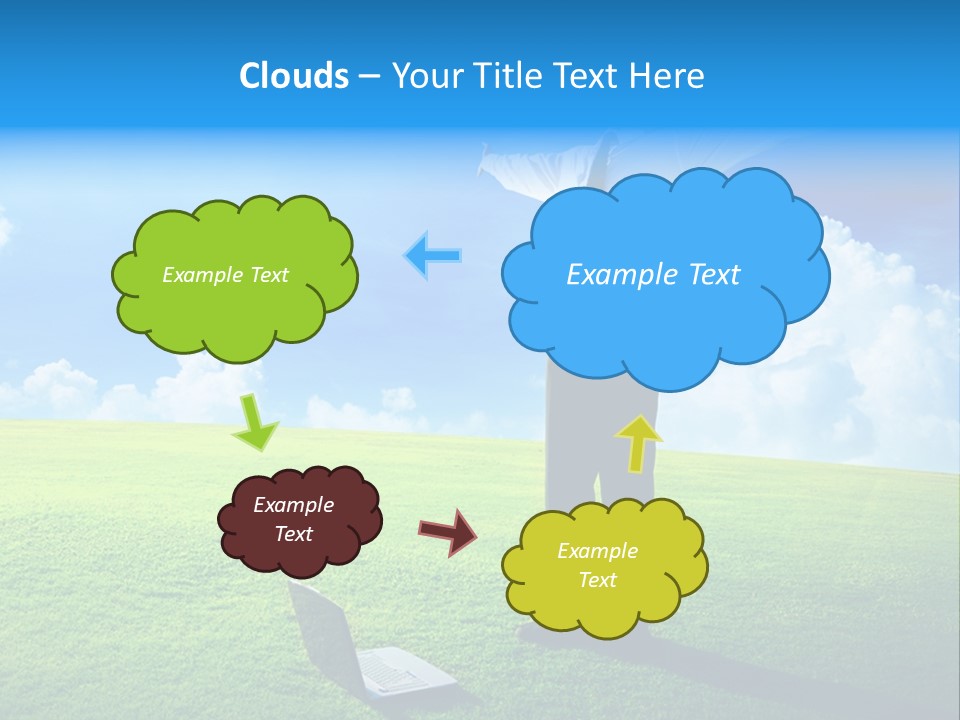 Clouds – Your Title Text Here

Example Text

Example Text

Example Text

Example Text